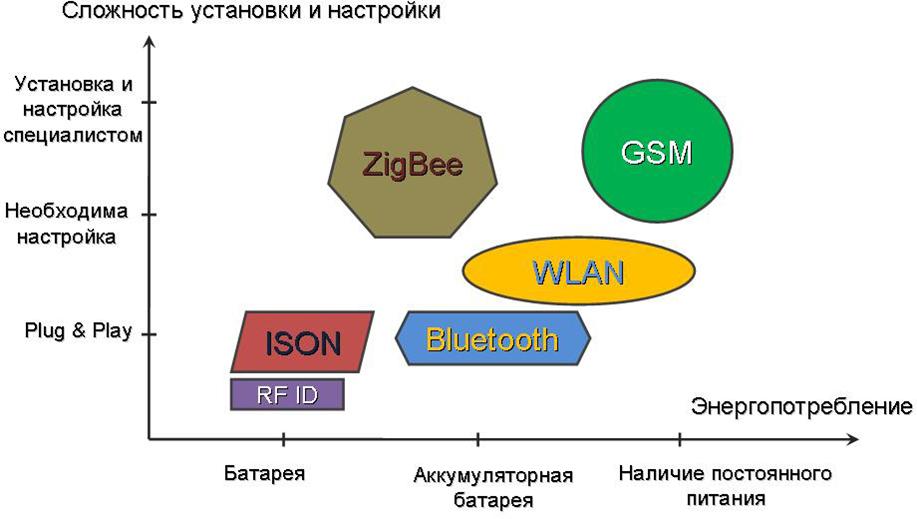 Сложность установки и настройки

Установка и настройка специалистом

Необходима настройка

Plug & Play

ZigBee

GSM

WLAN

ISON

Bluetooth

RF ID

Энергопотребление

Батарея

Аккумуляторная батарея

Наличие постоянного питания